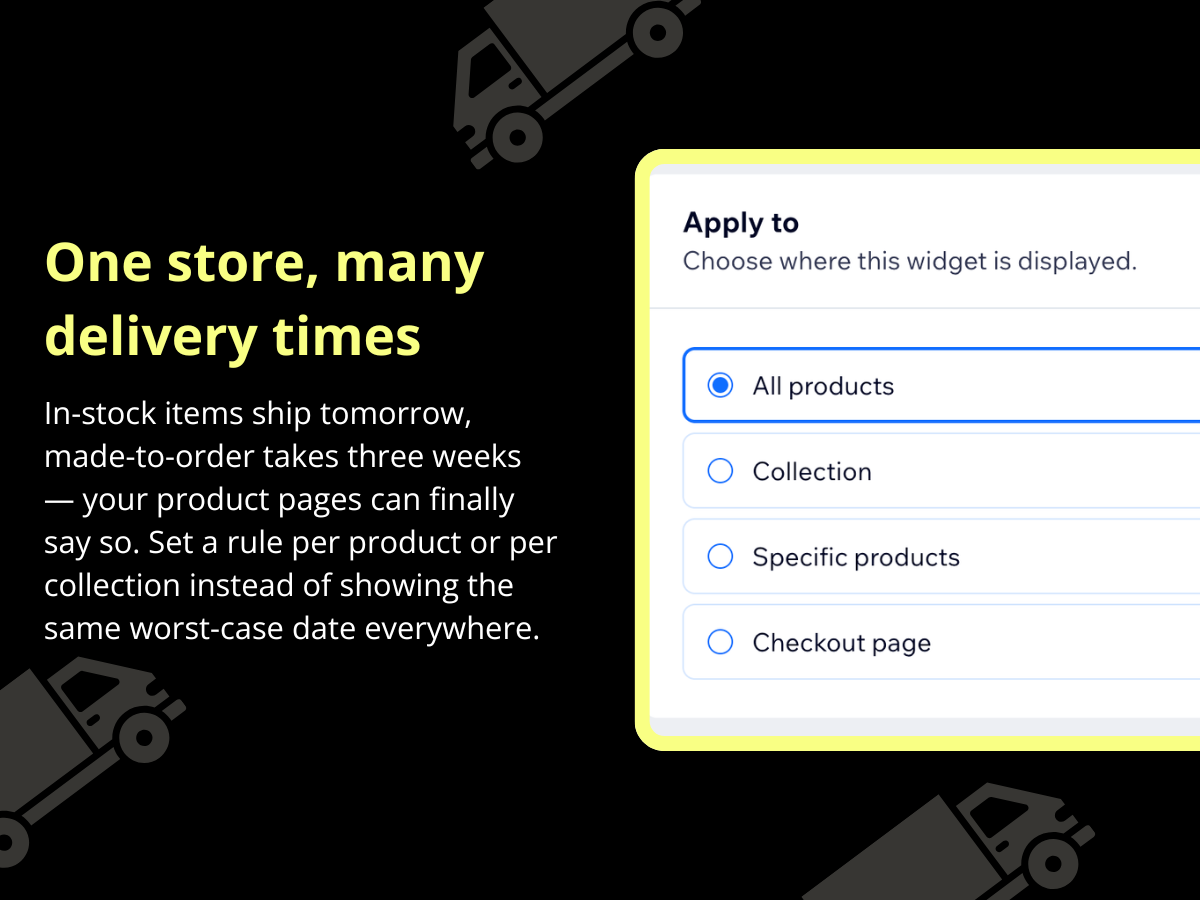 One store, many delivery times

In-stock items ship tomorrow, made-to-order takes three weeks — your product pages can finally say so. Set a rule per product or per collection instead of showing the same worst-case date everywhere.

Apply to
Choose where this widget is displayed.

All products

Collection

Specific products

Checkout page